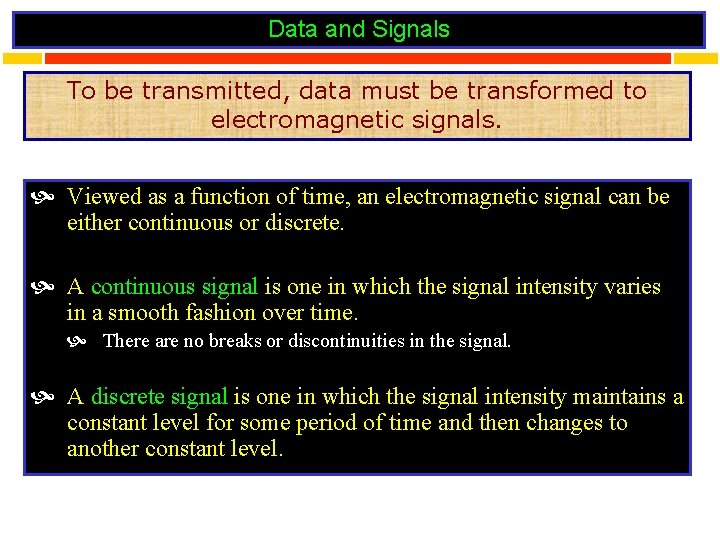 Data and Signals

To be transmitted, data must be transformed to electromagnetic signals.

Viewed as a function of time, an electromagnetic signal can be either continuous or discrete.

A continuous signal is one in which the signal intensity varies in a smooth fashion over time.

There are no breaks or discontinuities in the signal.

A discrete signal is one in which the signal intensity maintains a constant level for some period of time and then changes to another constant level.